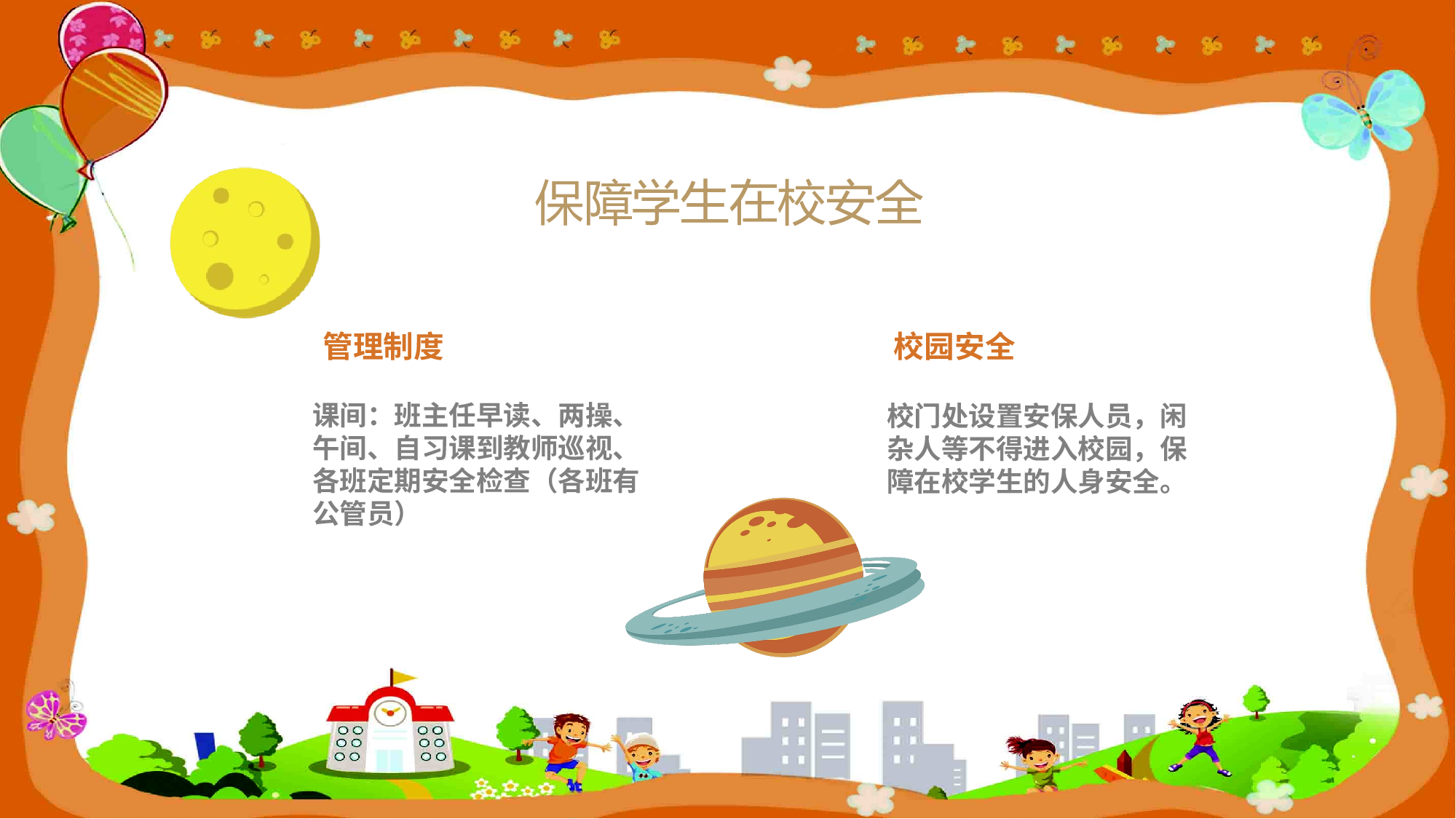 保障学生在校安全

管理制度

课间：班主任早读、两操、午间、自习课到教师巡视、各班定期安全检查（各班有公管员）

校园安全

校门处设置安保人员，闲杂人等不得进入校园，保障在校学生的人身安全。